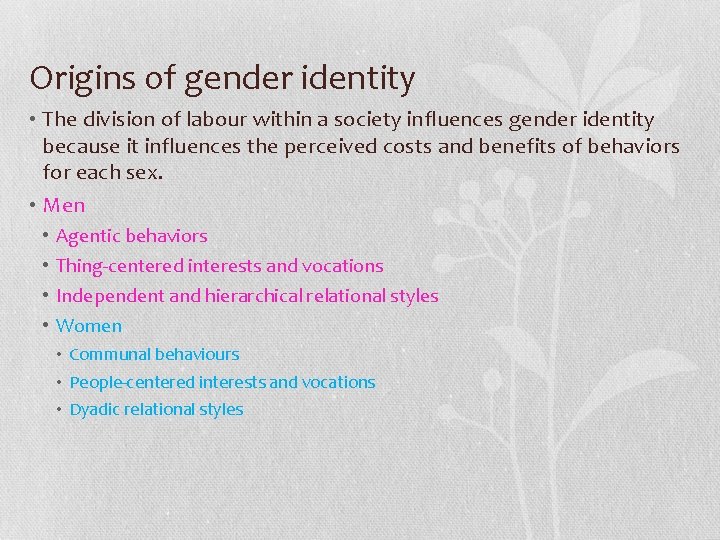 Origins of gender identity

• The division of labour within a society influences gender identity because it influences the perceived costs and benefits of behaviors for each sex.

• Men
  • Agentic behaviors
  • Thing-centered interests and vocations
  • Independent and hierarchical relational styles
  • Women
    • Communal behaviours
    • People-centered interests and vocations
    • Dyadic relational styles